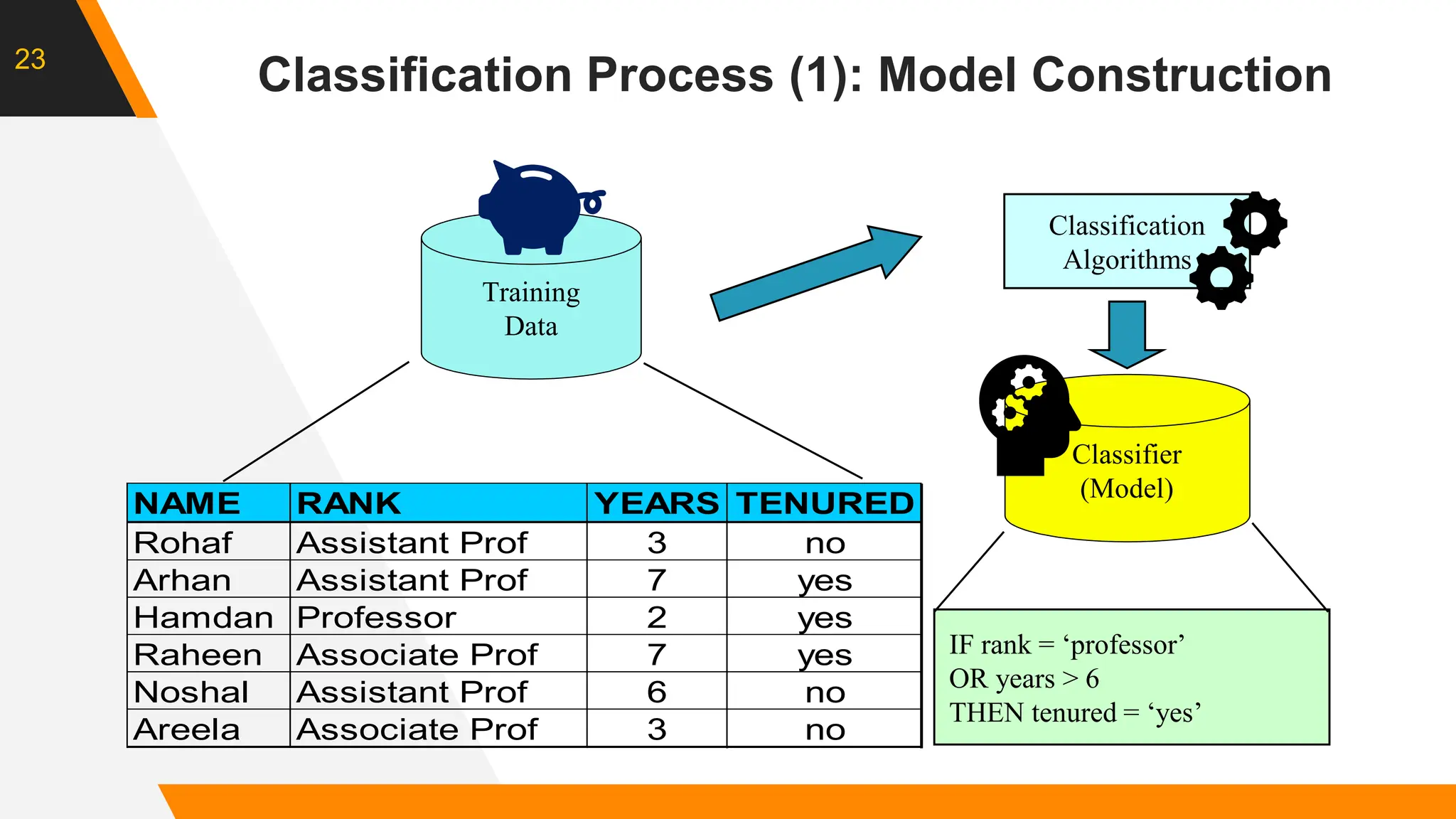 23

Classification Process (1): Model Construction

Training Data

Classification Algorithms

Classifier (Model)

| NAME | RANK | YEARS | TENURED |
|---|---|---|---|
| Rohaf | Assistant Prof | 3 | no |
| Arhan | Assistant Prof | 7 | yes |
| Hamdan | Professor | 2 | yes |
| Raheen | Associate Prof | 7 | yes |
| Noshal | Assistant Prof | 6 | no |
| Areela | Associate Prof | 3 | no |

IF rank = ‘professor’
OR years > 6
THEN tenured = ‘yes’